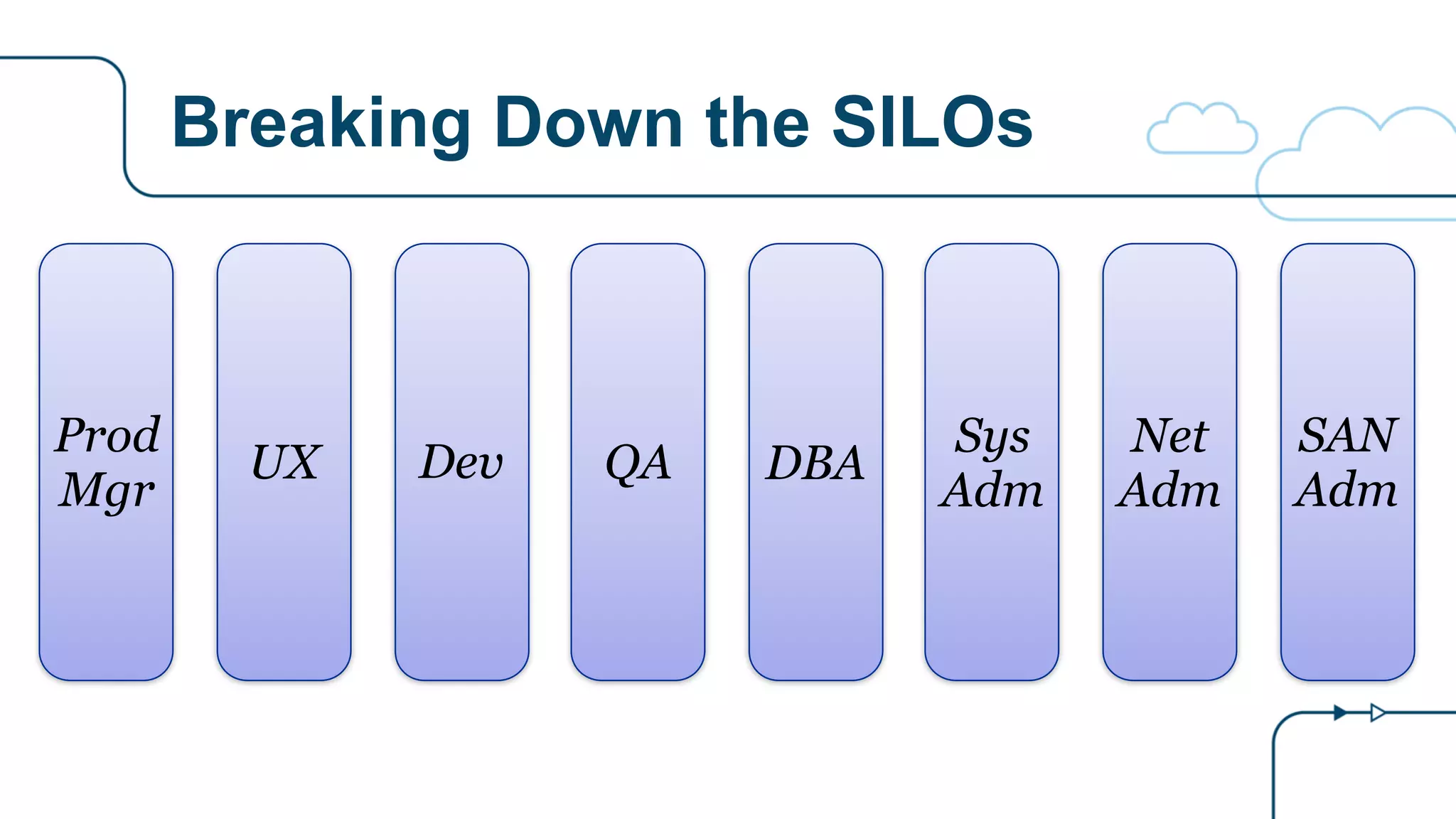 Breaking Down the SILOs

Prod Mgr

UX

Dev

QA

DBA

Sys Adm

Net Adm

SAN Adm